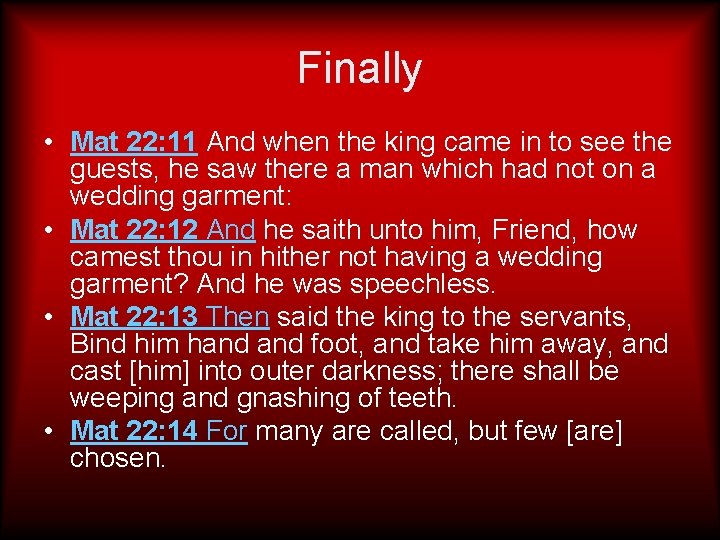 Finally

• Mat 22:11 And when the king came in to see the guests, he saw there a man which had not on a wedding garment:
• Mat 22:12 And he saith unto him, Friend, how camest thou in hither not having a wedding garment? And he was speechless.
• Mat 22:13 Then said the king to the servants, Bind him hand and foot, and take him away, and cast [him] into outer darkness; there shall be weeping and gnashing of teeth.
• Mat 22:14 For many are called, but few [are] chosen.